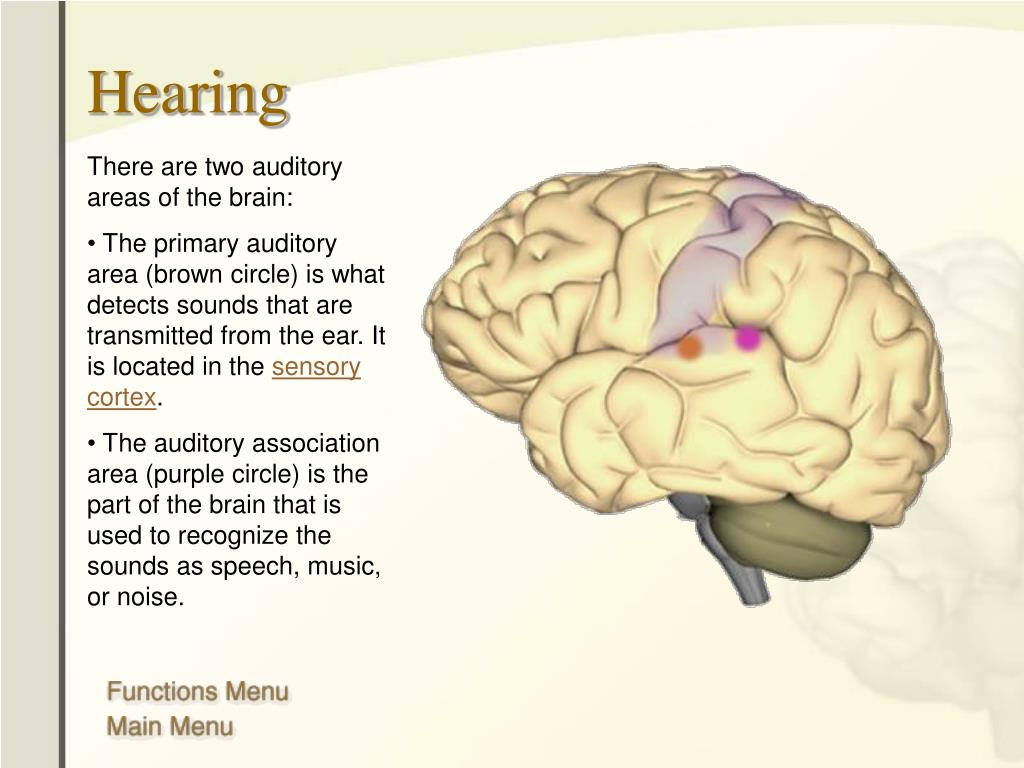 Hearing

There are two auditory areas of the brain:

• The primary auditory area (brown circle) is what detects sounds that are transmitted from the ear. It is located in the sensory cortex.

• The auditory association area (purple circle) is the part of the brain that is used to recognize the sounds as speech, music, or noise.

Functions Menu
Main Menu